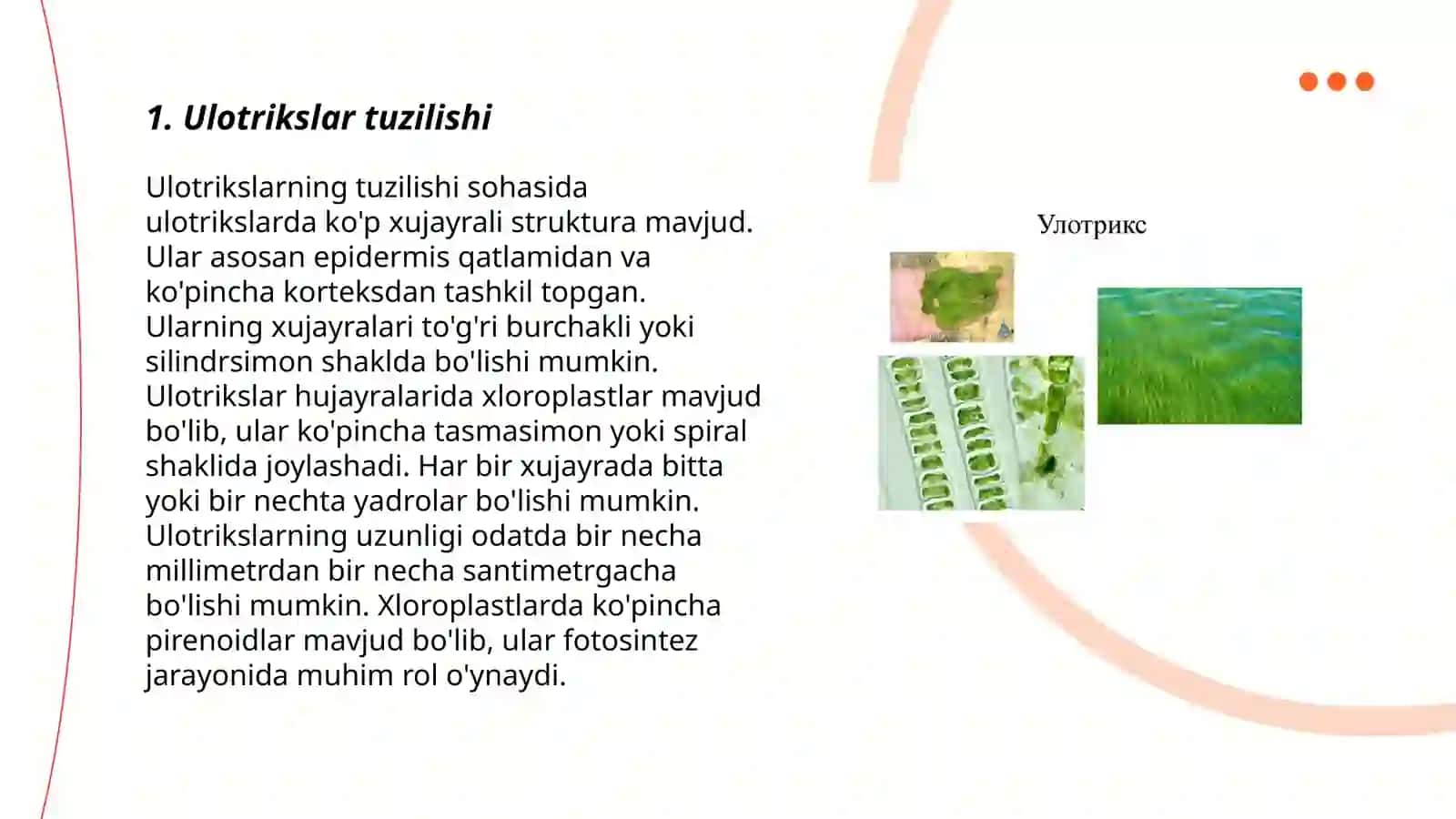 1. Ulotrikslar tuzilishi

Ulotrikslarning tuzilishi sohasida ulotrikslarda ko'p xujayrali struktura mavjud. Ular asosan epidermis qatlamidan va ko'pincha korteksdan tashkil topgan. Ularning xujayralari to'g'ri burchakli yoki silindrsimon shaklda bo'lishi mumkin. Ulotrikslar hujayralarida xloroplastlar mavjud bo'lib, ular ko'pincha tasmasimon yoki spiral shaklida joylashadi. Har bir xujayrada bitta yoki bir nechta yadrolar bo'lishi mumkin. Ulotrikslarning uzunligi odatda bir necha millimetrdan bir necha santimetrgacha bo'lishi mumkin. Xloroplastlarda ko'pincha pirenoidlar mavjud bo'lib, ular fotosintez jarayonida muhim rol o'ynaydi.

Улотрикс